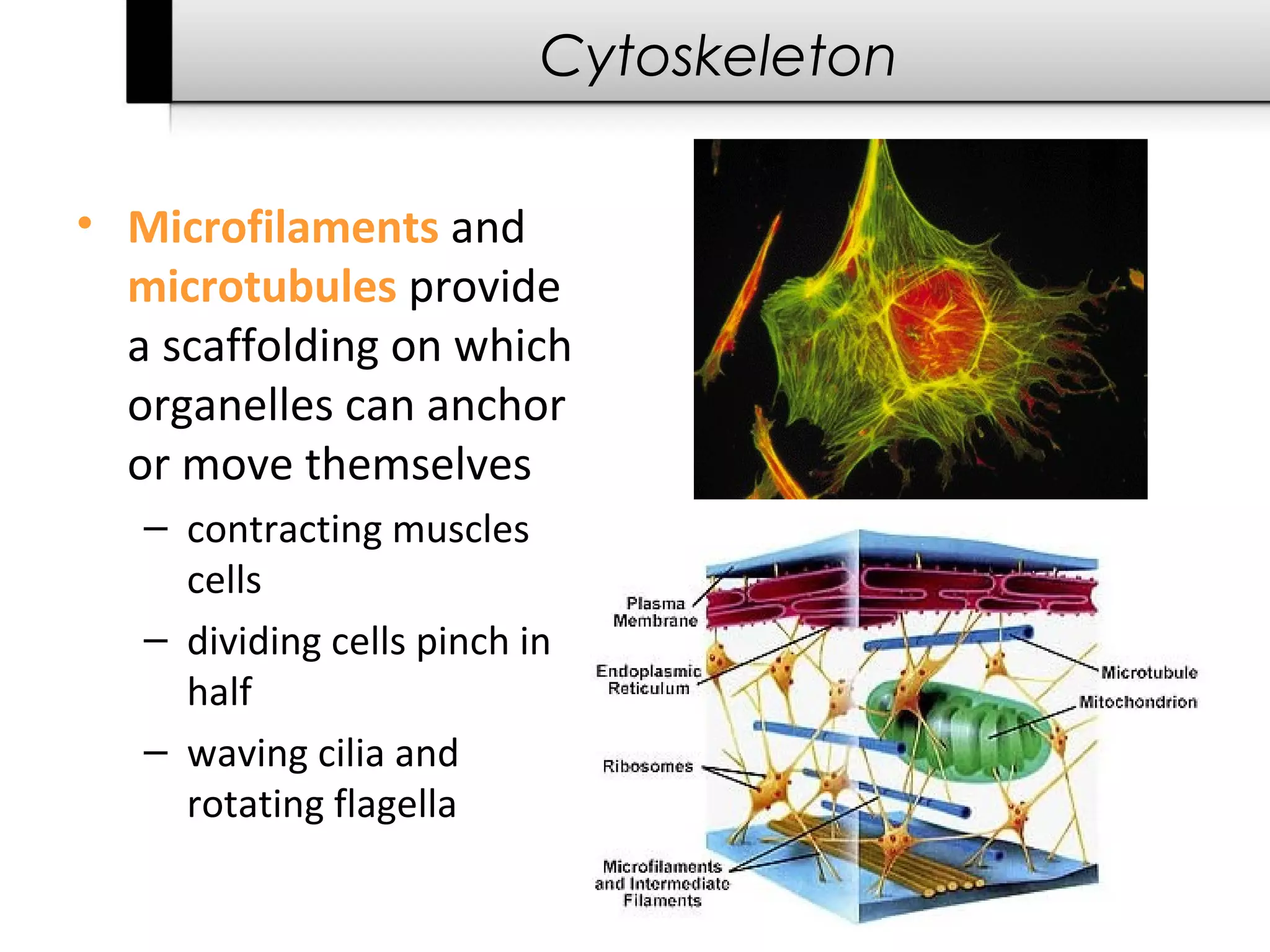 Cytoskeleton

• Microfilaments and microtubules provide a scaffolding on which organelles can anchor or move themselves

– contracting muscles cells

– dividing cells pinch in half

– waving cilia and rotating flagella

Plasma Membrane

Endoplasmic Reticulum

Ribosomes

Microfilaments and Intermediate Filaments

Microtubule

Mitochondrion